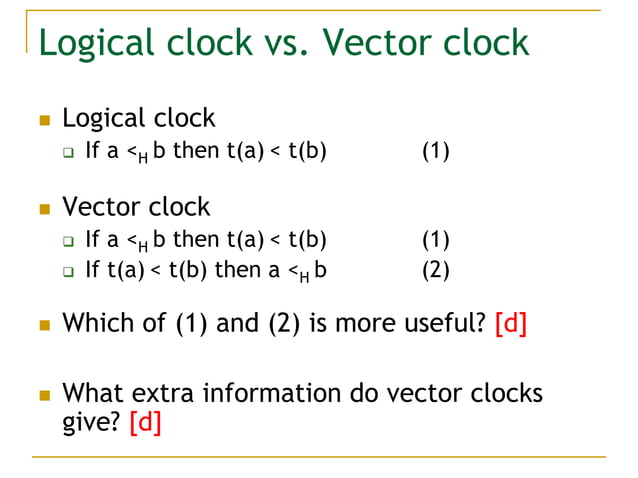 Logical clock vs. Vector clock

Logical clock

If $a <_H b$ then $t(a) < t(b)$ (1)

Vector clock

If $a <_H b$ then $t(a) < t(b)$ (1)

If $t(a) < t(b)$ then $a <_H b$ (2)

Which of (1) and (2) is more useful? [d]

What extra information do vector clocks give? [d]